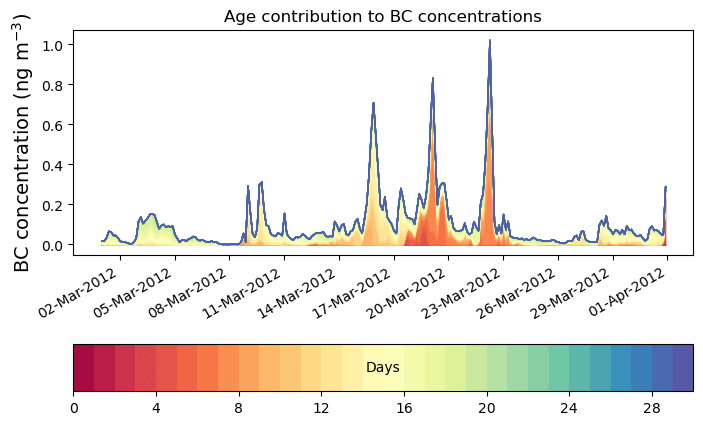 Age contribution to BC concentrations

BC concentration (ng m$^{-3}$)

1.0
0.8
0.6
0.4
0.2
0.0

02-Mar-2012
05-Mar-2012
08-Mar-2012
11-Mar-2012
14-Mar-2012
17-Mar-2012
20-Mar-2012
23-Mar-2012
26-Mar-2012
29-Mar-2012
01-Apr-2012

Days

0
4
8
12
16
20
24
28